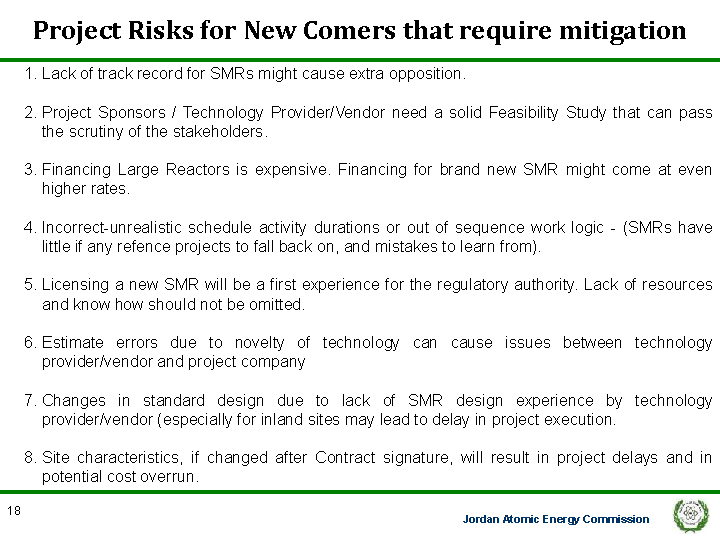 Project Risks for New Comers that require mitigation

1. Lack of track record for SMRs might cause extra opposition.

2. Project Sponsors / Technology Provider/Vendor need a solid Feasibility Study that can pass the scrutiny of the stakeholders.

3. Financing Large Reactors is expensive. Financing for brand new SMR might come at even higher rates.

4. Incorrect-unrealistic schedule activity durations or out of sequence work logic - (SMRs have little if any refence projects to fall back on, and mistakes to learn from).

5. Licensing a new SMR will be a first experience for the regulatory authority. Lack of resources and know how should not be omitted.

6. Estimate errors due to novelty of technology can cause issues between technology provider/vendor and project company

7. Changes in standard design due to lack of SMR design experience by technology provider/vendor (especially for inland sites may lead to delay in project execution.

8. Site characteristics, if changed after Contract signature, will result in project delays and in potential cost overrun.

18

Jordan Atomic Energy Commission